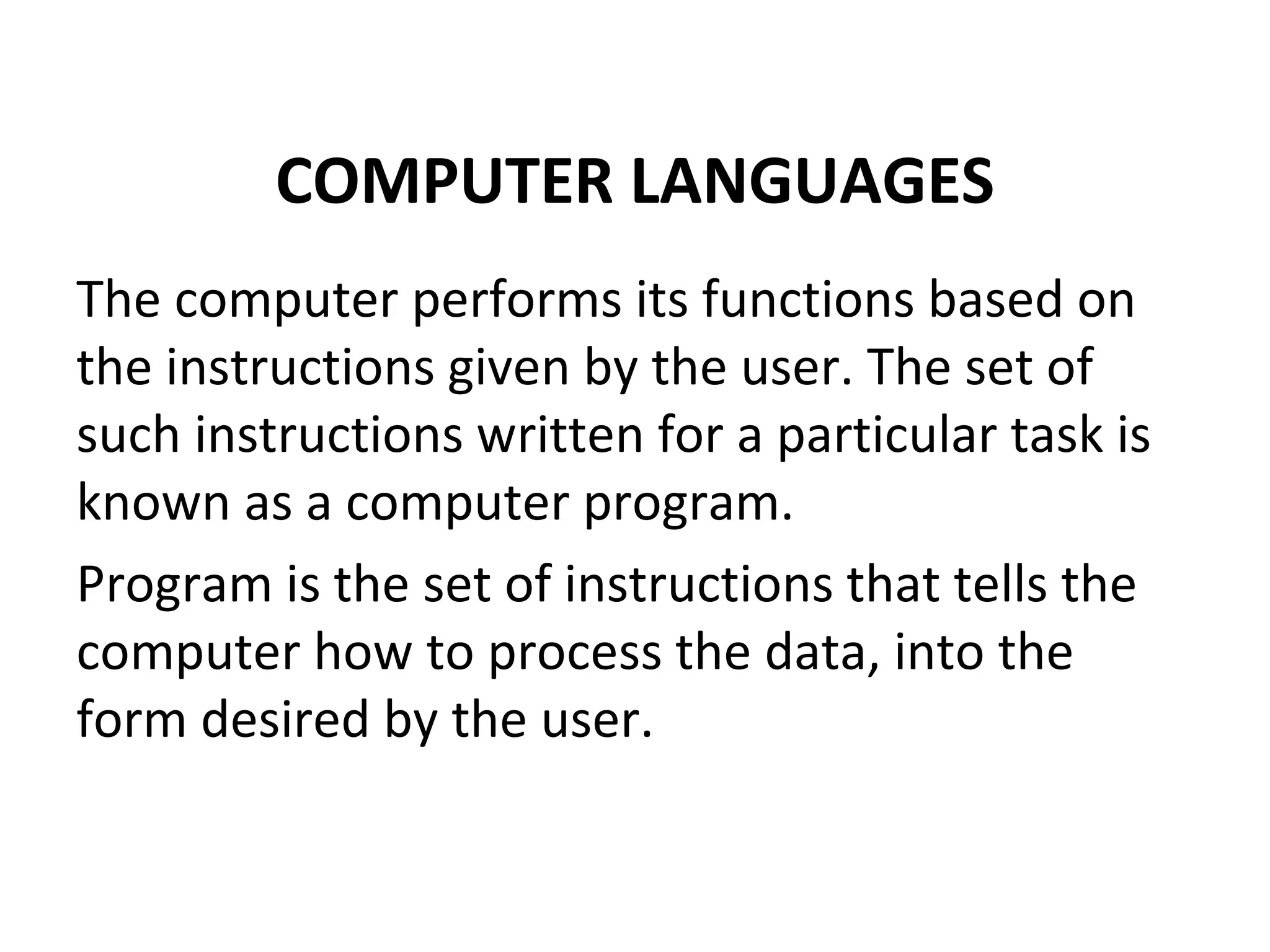 COMPUTER LANGUAGES

The computer performs its functions based on the instructions given by the user. The set of such instructions written for a particular task is known as a computer program.

Program is the set of instructions that tells the computer how to process the data, into the form desired by the user.